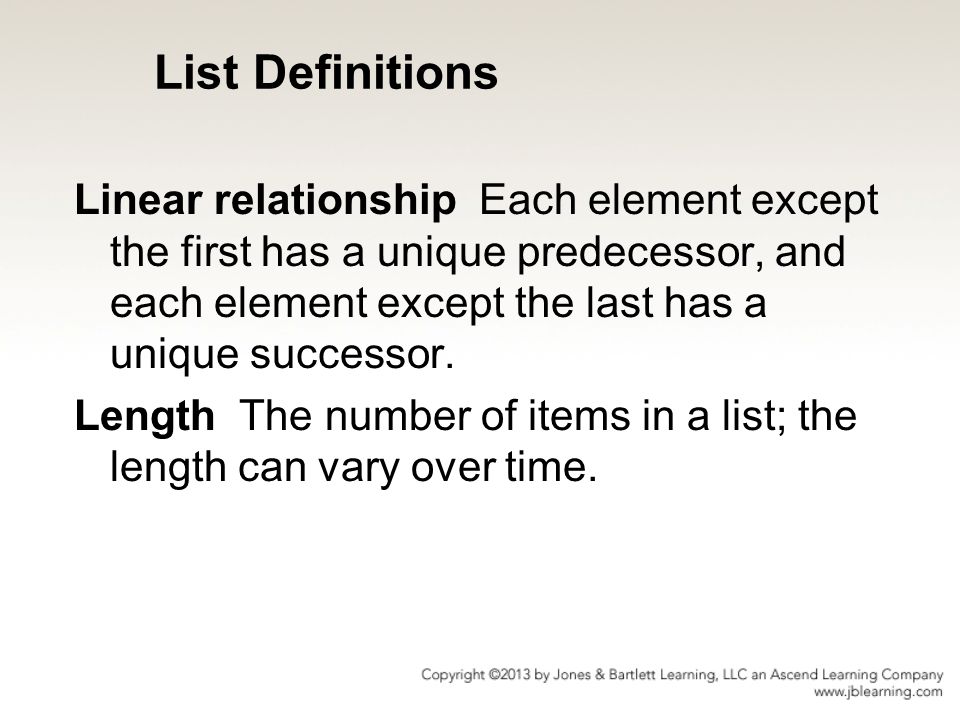 List Definitions

Linear relationship Each element except the first has a unique predecessor, and each element except the last has a unique successor.

Length The number of items in a list; the length can vary over time.

Copyright ©2013 by Jones & Bartlett Learning, LLC an Ascend Learning Company
www.jblearning.com